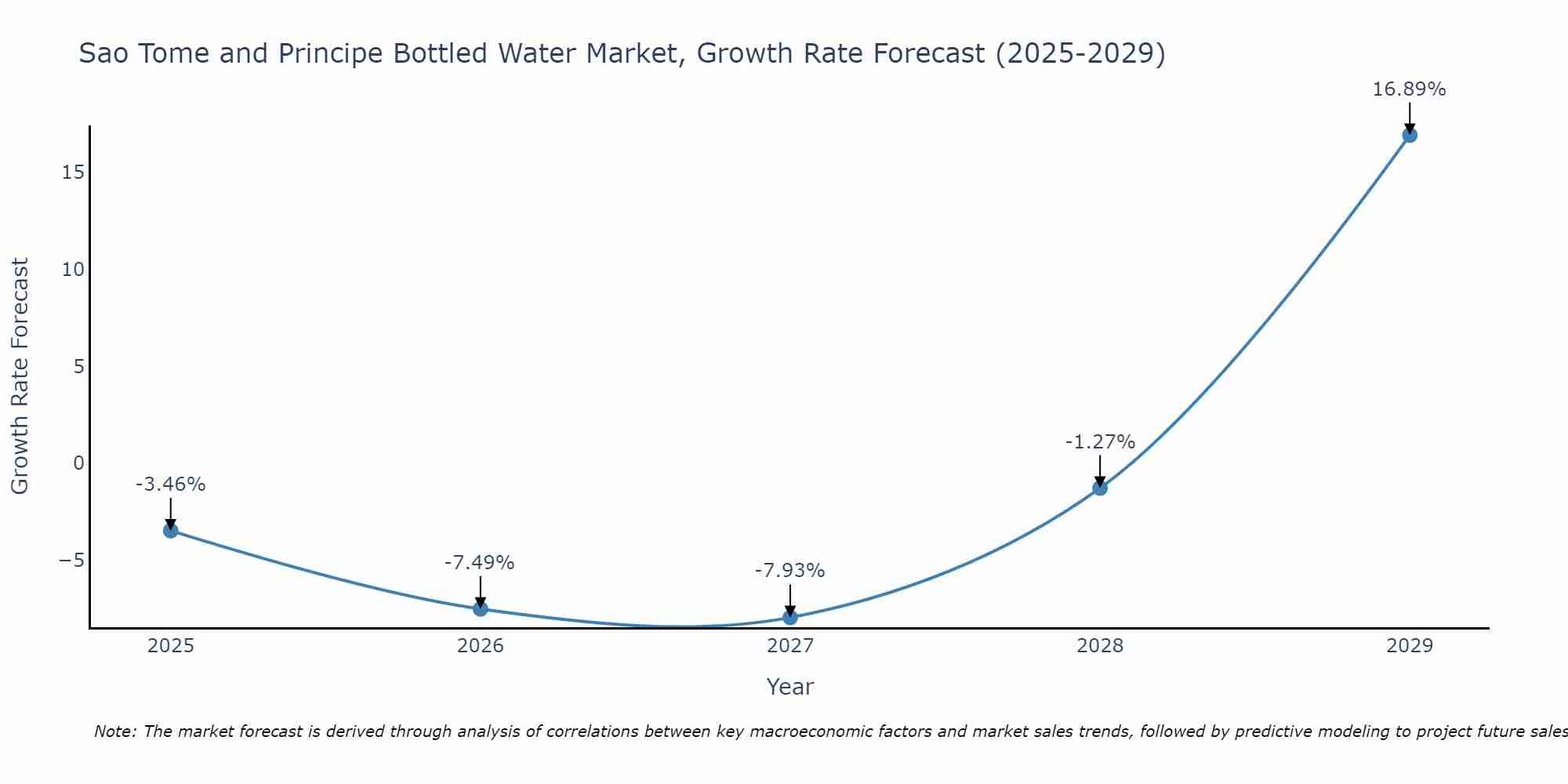 Sao Tome and Principe Bottled Water Market, Growth Rate Forecast (2025-2029)

Growth Rate Forecast

15
10
5
0
−5

-3.46%
-7.49%
-7.93%
-1.27%
16.89%

2025
2026
2027
2028
2029

Year

Note: The market forecast is derived through analysis of correlations between key macroeconomic factors and market sales trends, followed by predictive modeling to project future sales